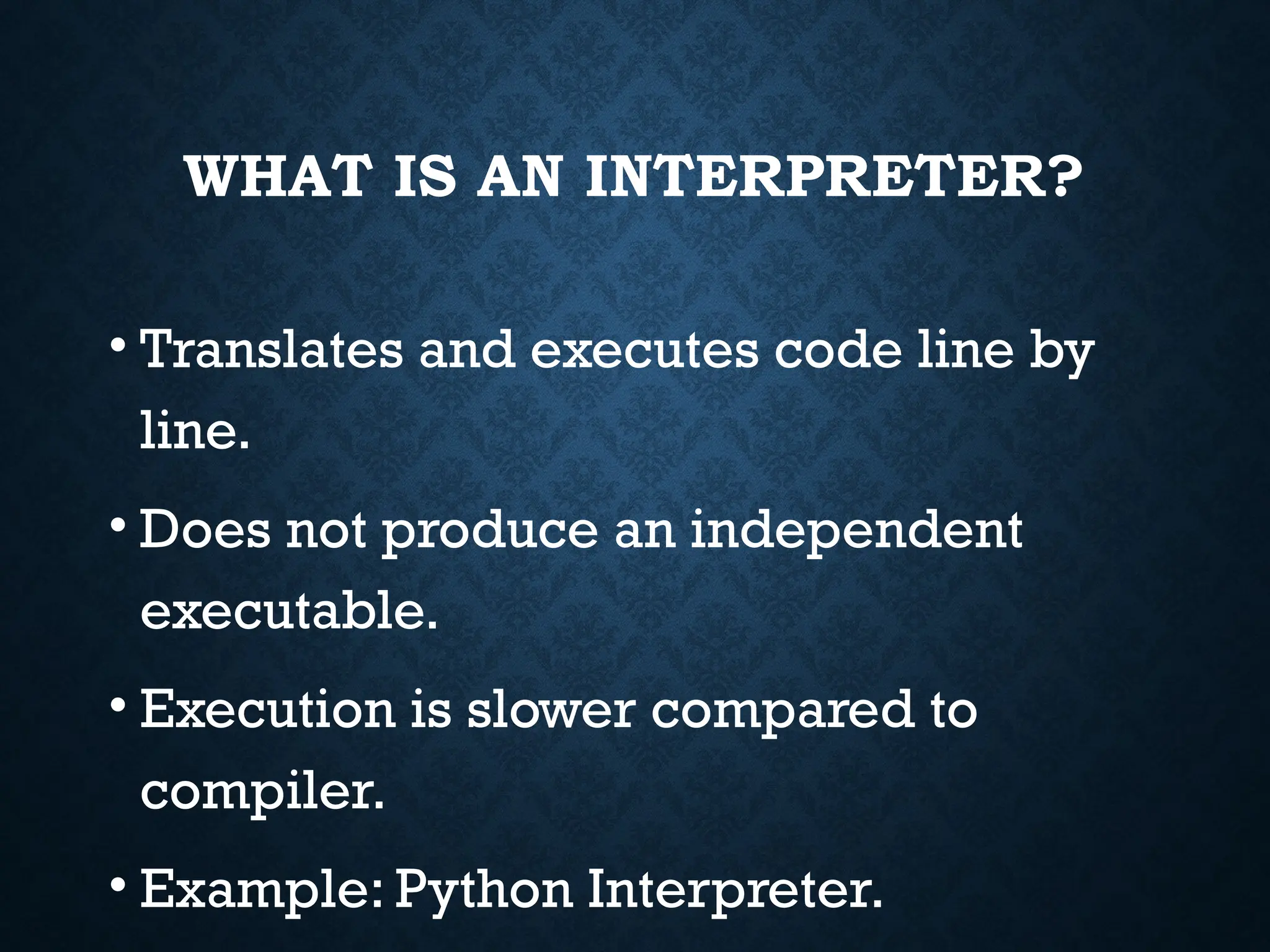 WHAT IS AN INTERPRETER?

• Translates and executes code line by line.

• Does not produce an independent executable.

• Execution is slower compared to compiler.

• Example: Python Interpreter.